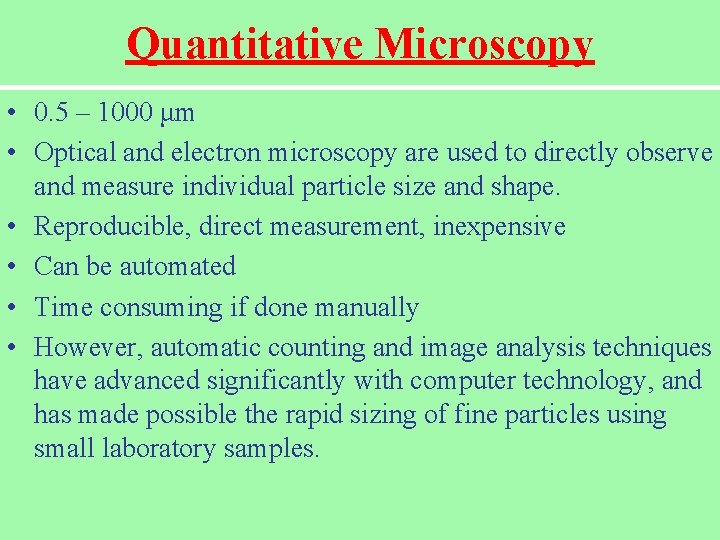 Quantitative Microscopy

• 0.5 – 1000 μm
• Optical and electron microscopy are used to directly observe and measure individual particle size and shape.
• Reproducible, direct measurement, inexpensive
• Can be automated
• Time consuming if done manually
• However, automatic counting and image analysis techniques have advanced significantly with computer technology, and has made possible the rapid sizing of fine particles using small laboratory samples.